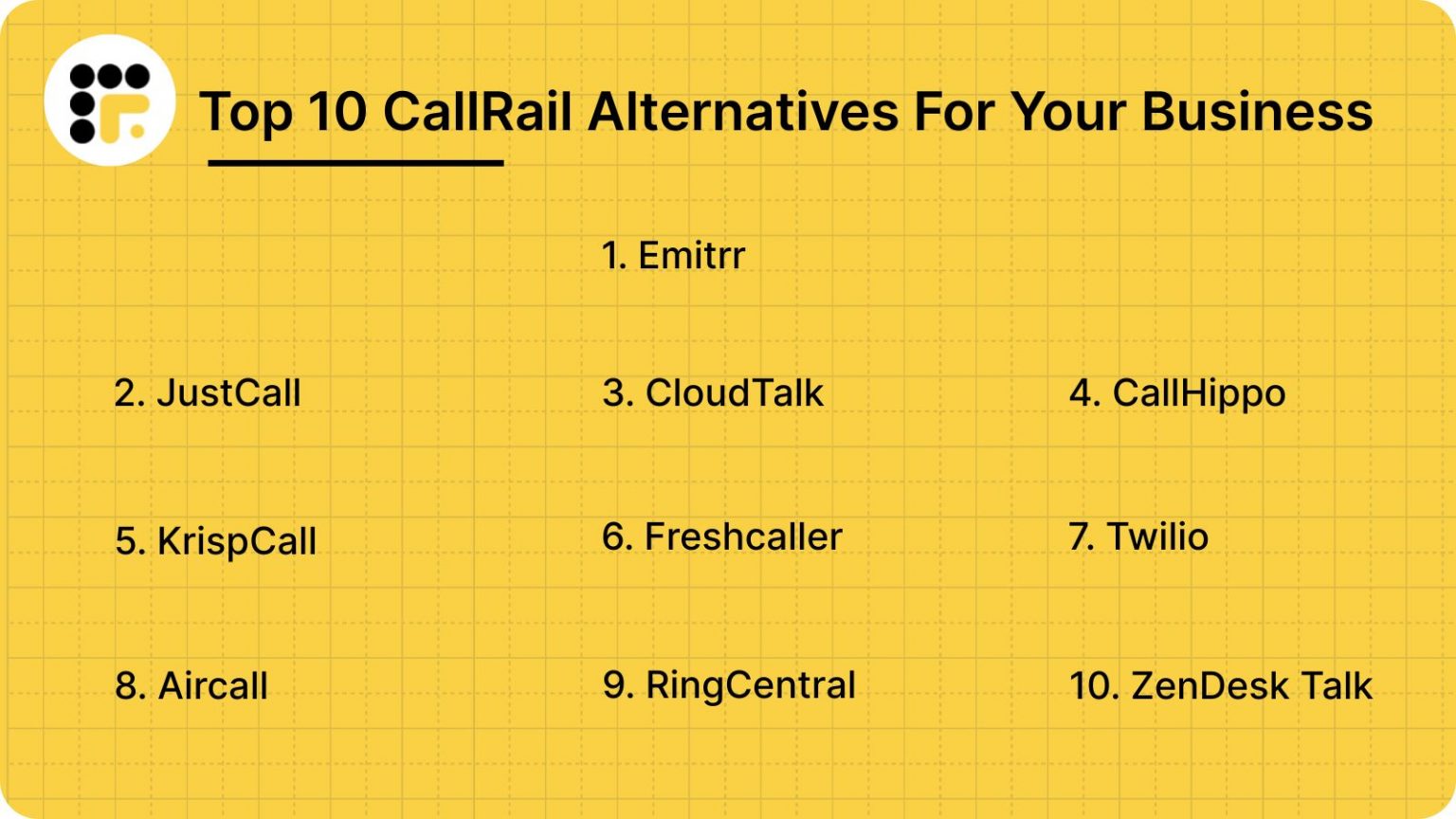 Top 10 CallRail Alternatives For Your Business

1. Emitrr

2. JustCall

3. CloudTalk

4. CallHippo

5. KrispCall

6. Freshcaller

7. Twilio

8. Aircall

9. RingCentral

10. ZenDesk Talk